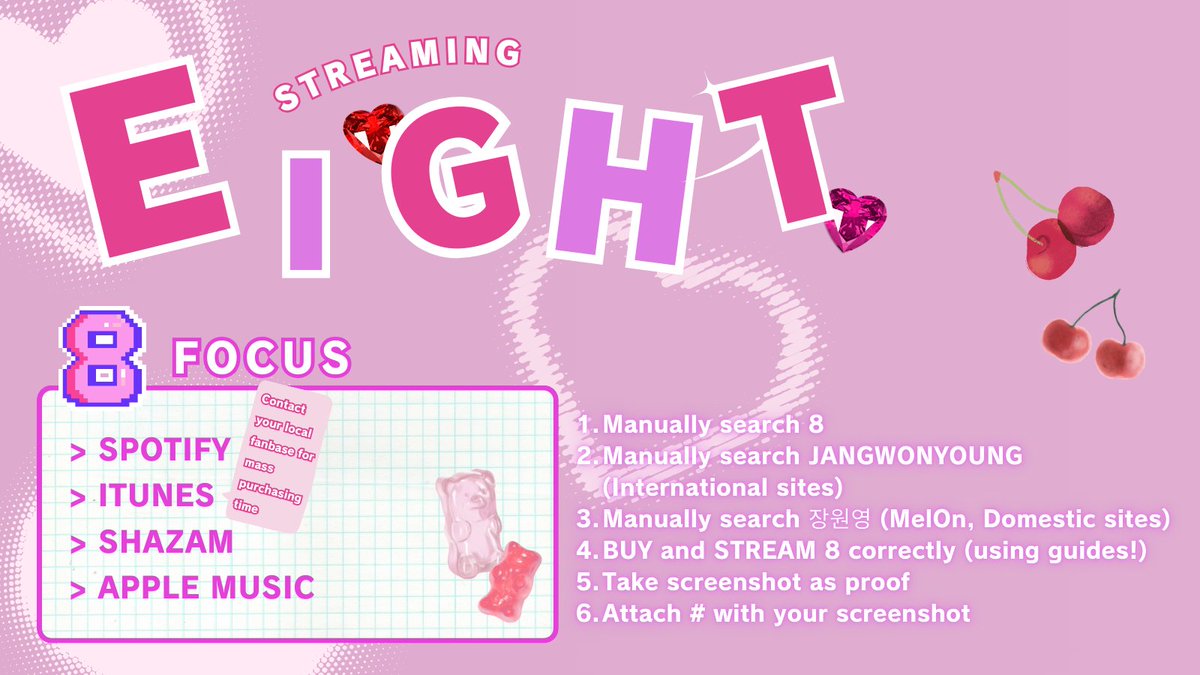 STREAMING

EIGHT

8 FOCUS

> SPOTIFY
> ITUNES
> SHAZAM
> APPLE MUSIC

Contact your local fanbase for mass purchasing time

1. Manually search 8
2. Manually search JANGWONYOUNG (International sites)
3. Manually search 장원영 (MelOn, Domestic sites)
4. BUY and STREAM 8 correctly (using guides!)
5. Take screenshot as proof
6. Attach # with your screenshot